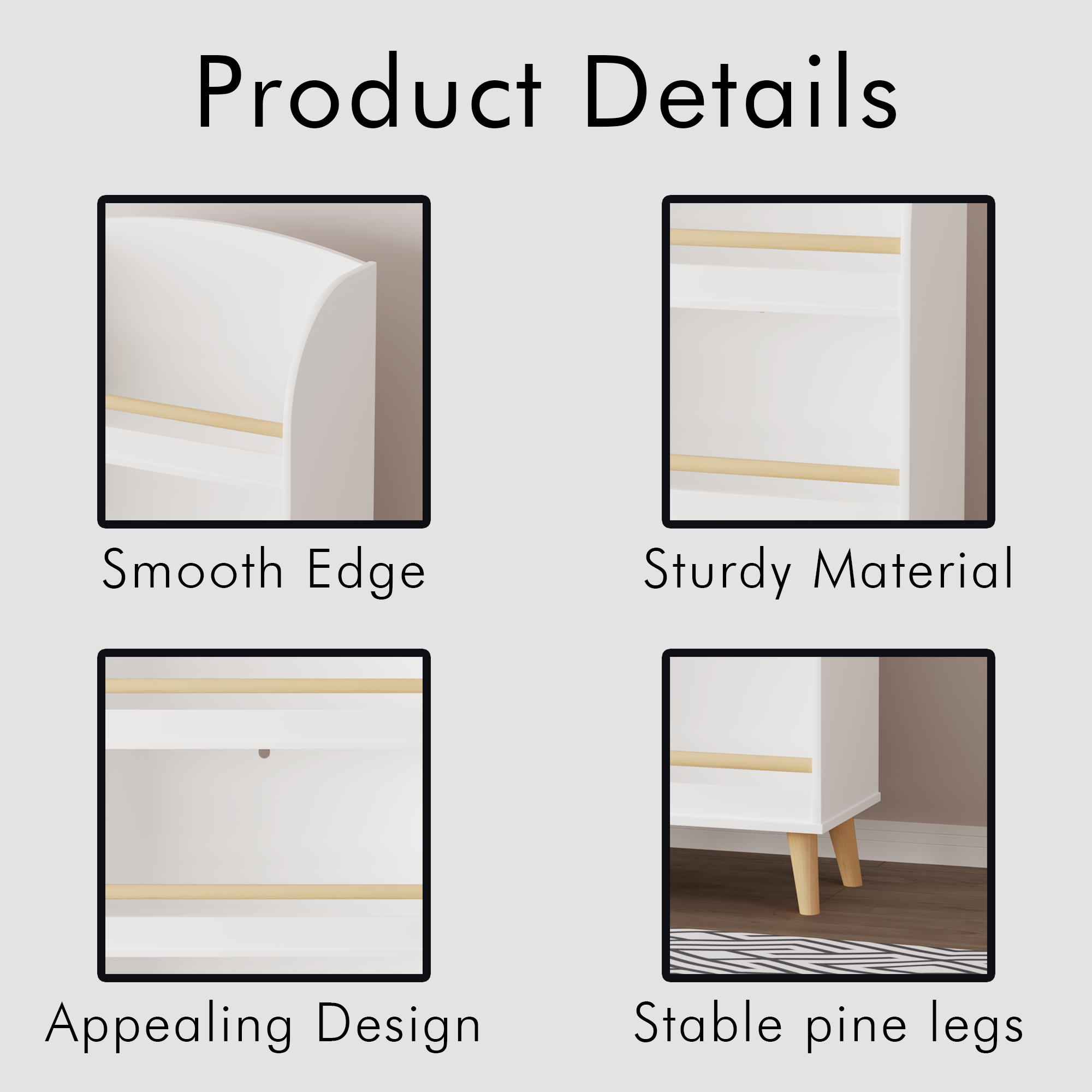 Product Details

Smooth Edge

Sturdy Material

Appealing Design

Stable pine legs